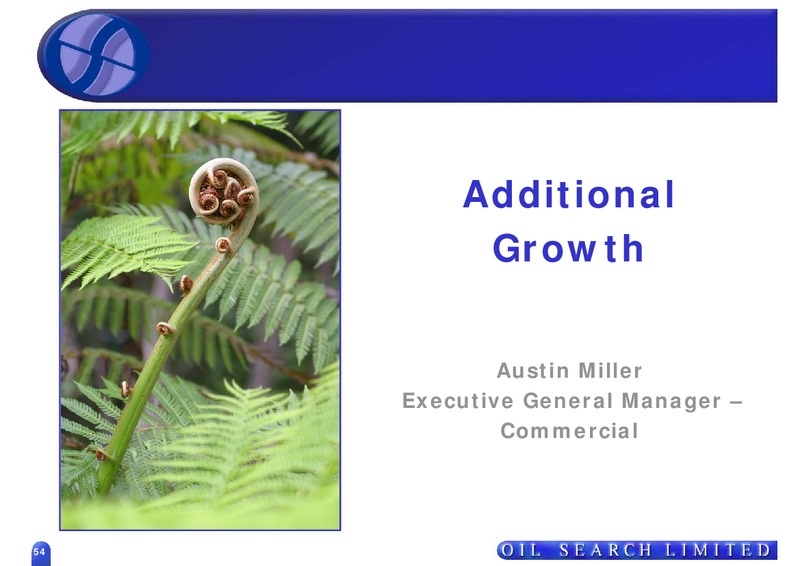 Additional Growth

Austin Miller
Executive General Manager – Commercial

54

OIL SEARCH LIMITED